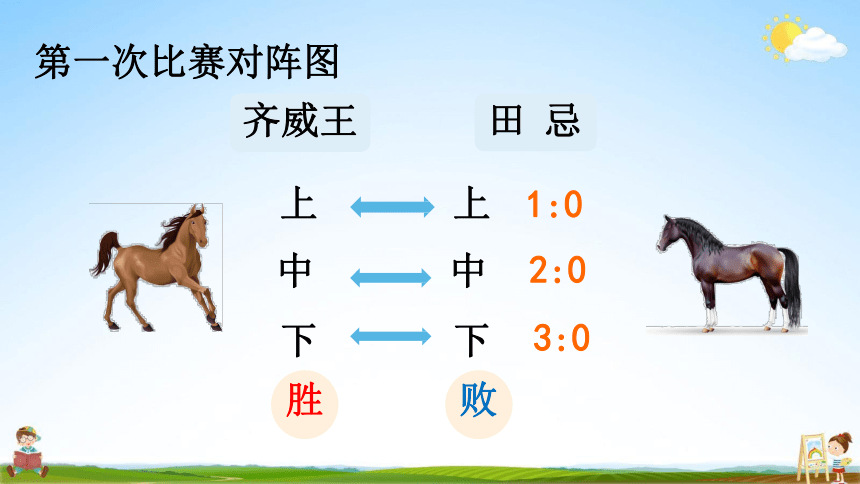 第一次比赛对阵图

齐威王

田 忌

上 上 1:0

中 中 2:0

下 下 3:0

胜

败